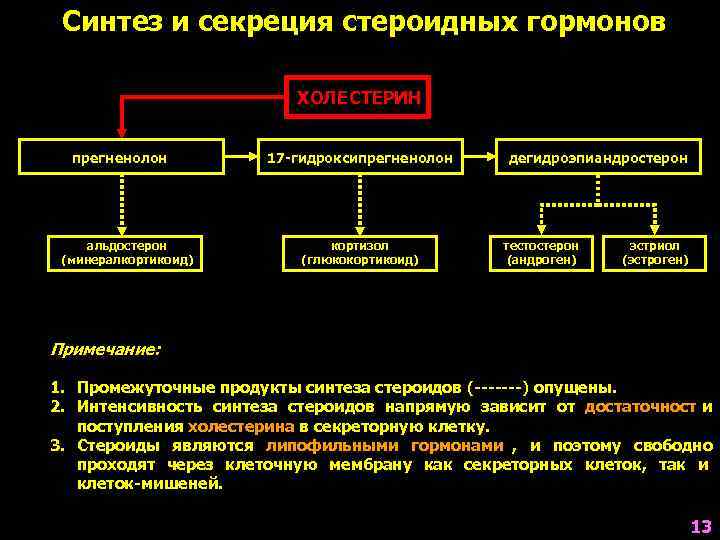 Синтез и секреция стероидных гормонов

ХОЛЕСТЕРИН

прегненолон

17-гидроксипрегненолон

дегидроэпиандростерон

альдостерон (минералкортикоид)

кортизол (глюкокортикоид)

тестостерон (андроген)

эстриол (эстроген)

Примечание:

1. Промежуточные продукты синтеза стероидов (-------) опущены.
2. Интенсивность синтеза стероидов напрямую зависит от достаточност и поступления холестерина в секреторную клетку.
3. Стероиды являются липофильными гормонами , и поэтому свободно проходят через клеточную мембрану как секреторных клеток, так и клеток-мишеней.

13